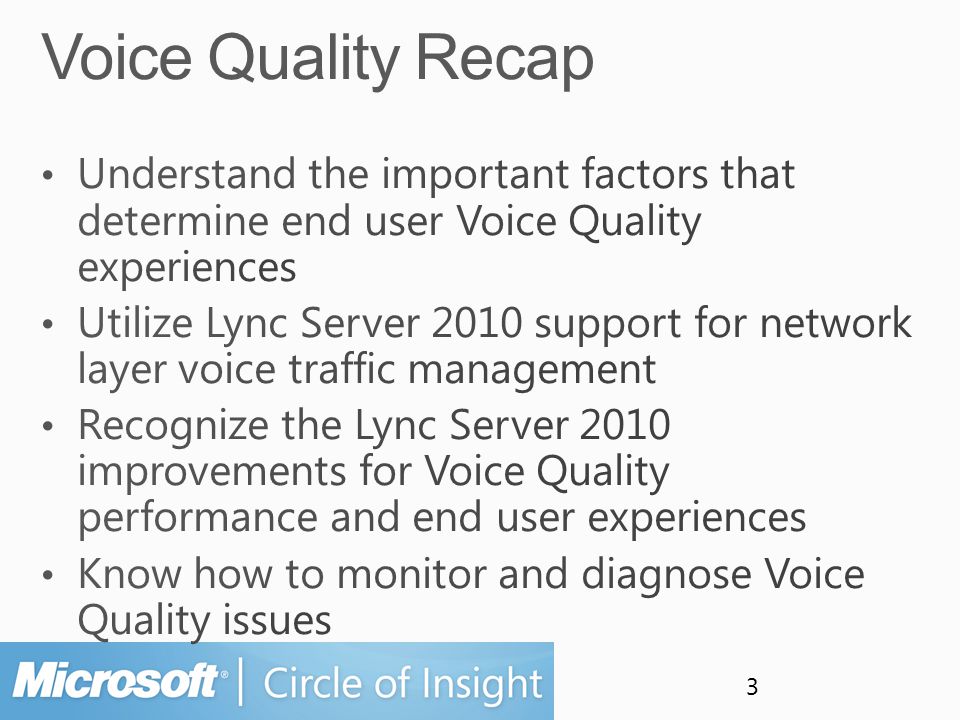 Voice Quality Recap

• Understand the important factors that determine end user Voice Quality experiences
• Utilize Lync Server 2010 support for network layer voice traffic management
• Recognize the Lync Server 2010 improvements for Voice Quality performance and end user experiences
• Know how to monitor and diagnose Voice Quality issues

Microsoft® | Circle of Insight

3